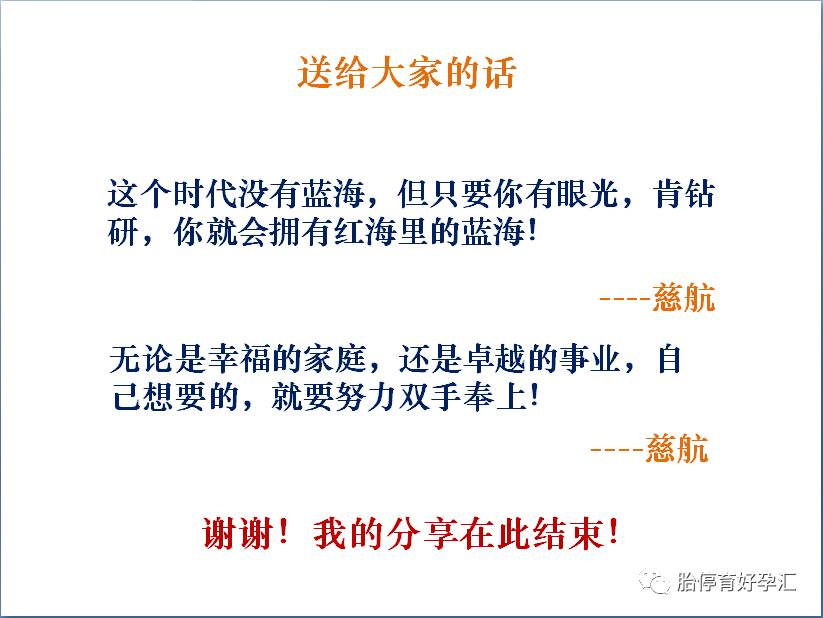 送给大家的话

这个时代没有蓝海，但只要你有眼光，肯钻研，你就会拥有红海里的蓝海！

----慈航

无论是幸福的家庭，还是卓越的事业，自己想要的，就要努力双手奉上！

----慈航

谢谢！我的分享在此结束！

胎停育好孕汇